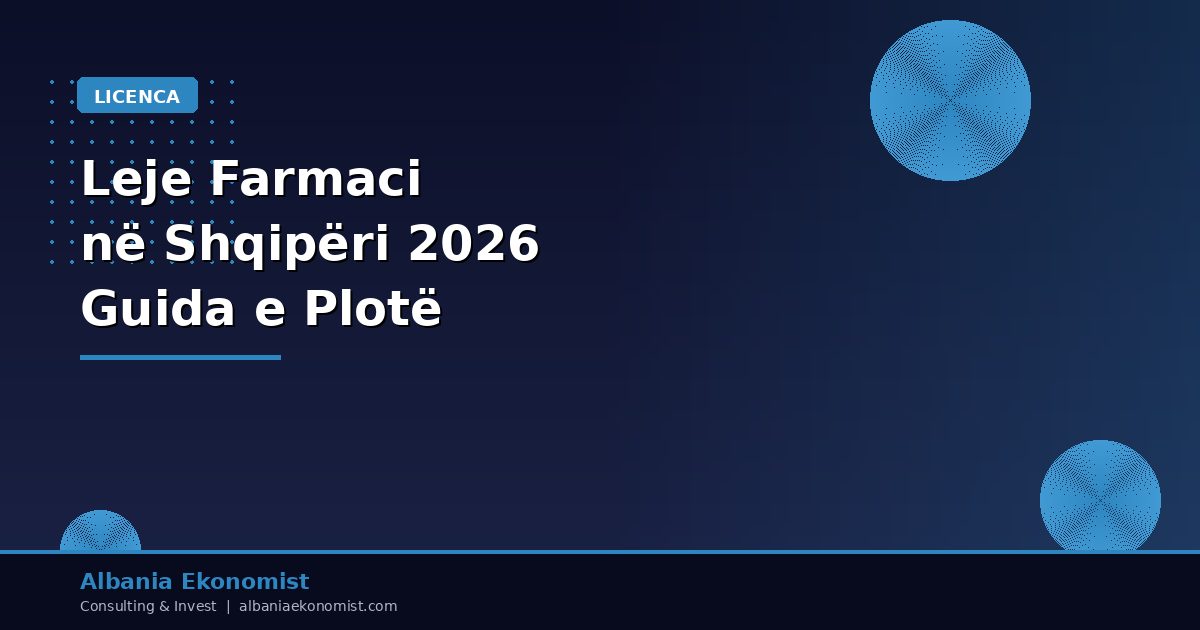 LICENCA

Leje Farmaci
në Shqipëri 2026
Guida e Plotë

Albania Ekonomist
Consulting & Invest | albaniaekonomist.com